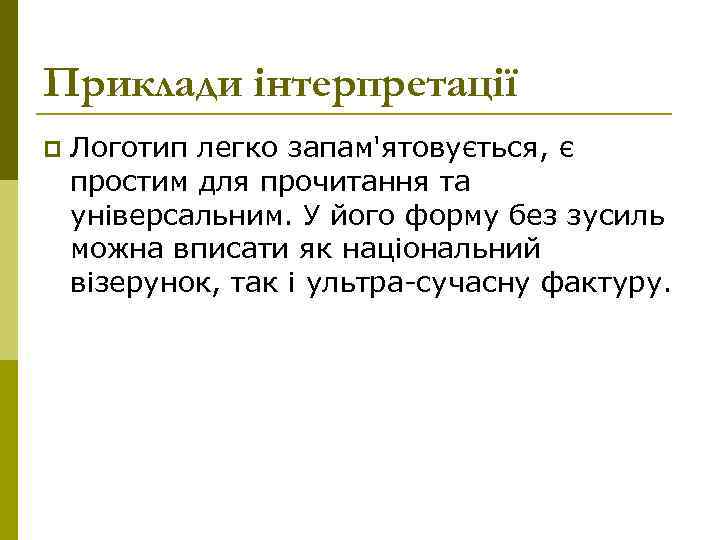 Приклади інтерпретації

Логотип легко запам'ятовується, є простим для прочитання та універсальним. У його форму без зусиль можна вписати як національний візерунок, так і ультра-сучасну фактуру.